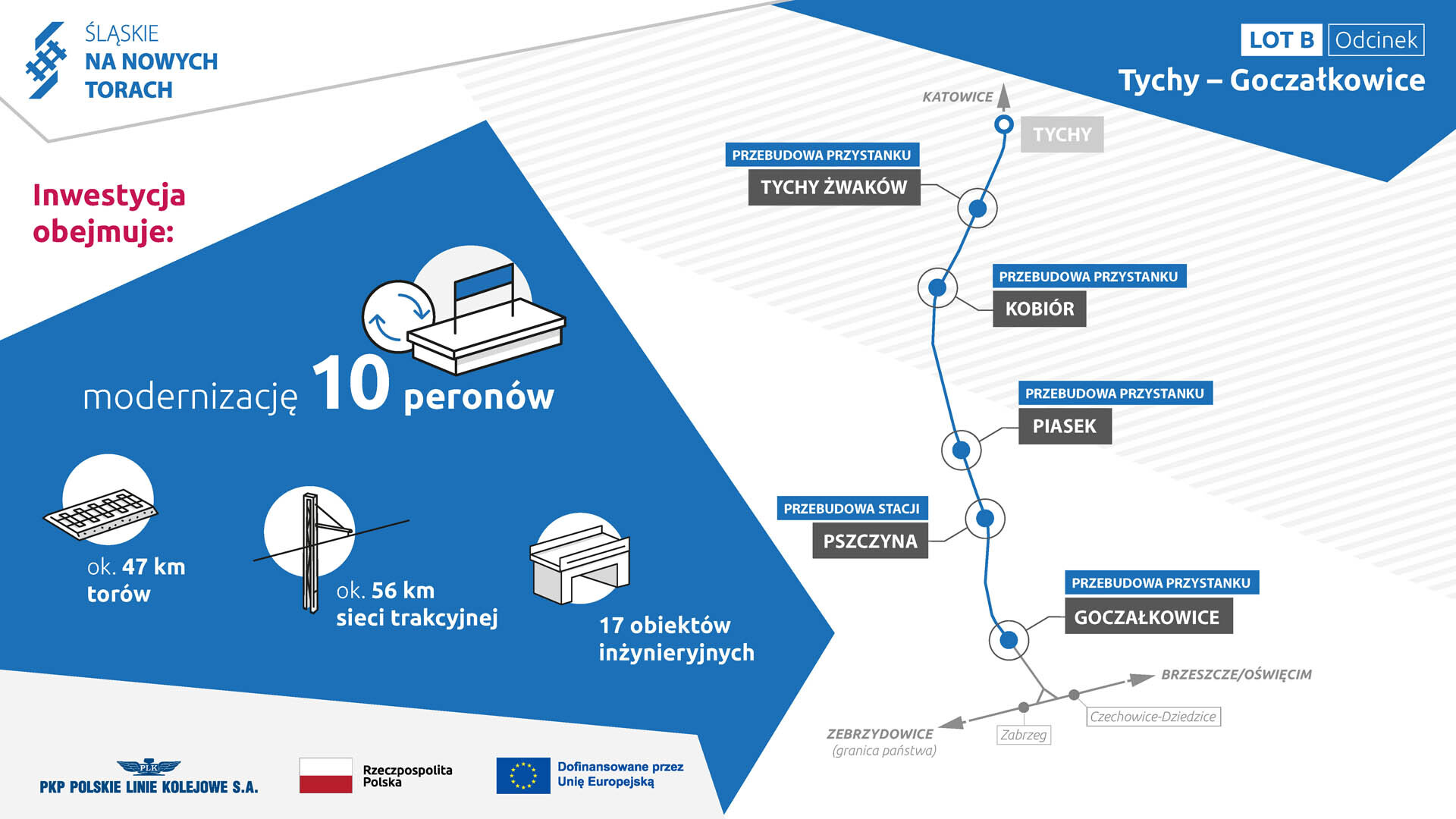 ŚLĄSKIE
NA NOWYCH
TORACH

LOT B Odcinek
Tychy – Goczałkowice

Inwestycja obejmuje:

modernizację 10 peronów

ok. 47 km torów

ok. 56 km sieci trakcyjnej

17 obiektów inżynieryjnych

KATOWICE
TYCHY
PRZEBUDOWA PRZYSTANKU
TYCHY ŻWAKÓW
PRZEBUDOWA PRZYSTANKU
KOBIÓR
PRZEBUDOWA PRZYSTANKU
PIASEK
PRZEBUDOWA STACJI
PSZCZYNA
PRZEBUDOWA PRZYSTANKU
GOCZAŁKOWICE
BRZESZCZE/OŚWIĘCIM
Czechowice-Dziedzice
Zabrzeg
ZEBRZYDOWICE
(granica państwa)

PLK
PKP POLSKIE LINIE KOLEJOWE S.A.
Rzeczpospolita Polska
Dofinansowane przez Unię Europejską